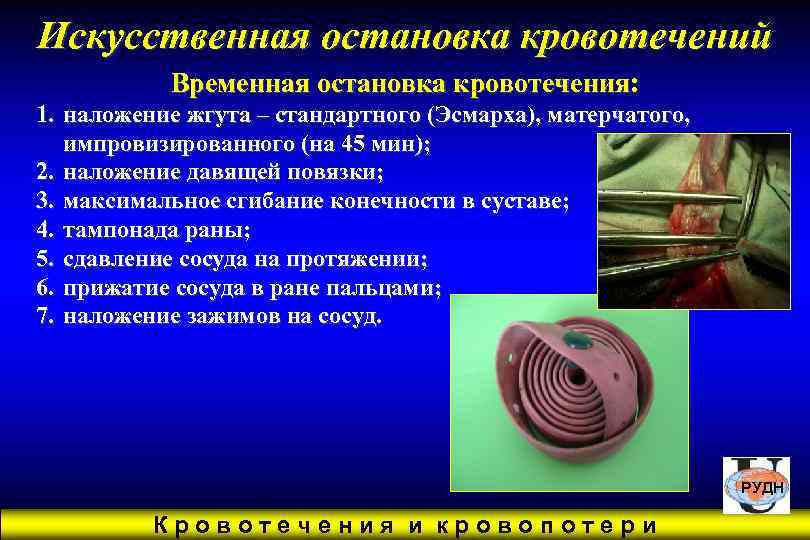 Искусственная остановка кровотечений

Временная остановка кровотечения:

1. наложение жгута – стандартного (Эсмарха), матерчатого, импровизированного (на 45 мин);
2. наложение давящей повязки;
3. максимальное сгибание конечности в суставе;
4. тампонада раны;
5. сдавление сосуда на протяжении;
6. прижатие сосуда в ране пальцами;
7. наложение зажимов на сосуд.

РУДН

Кровотечения и кровопотери